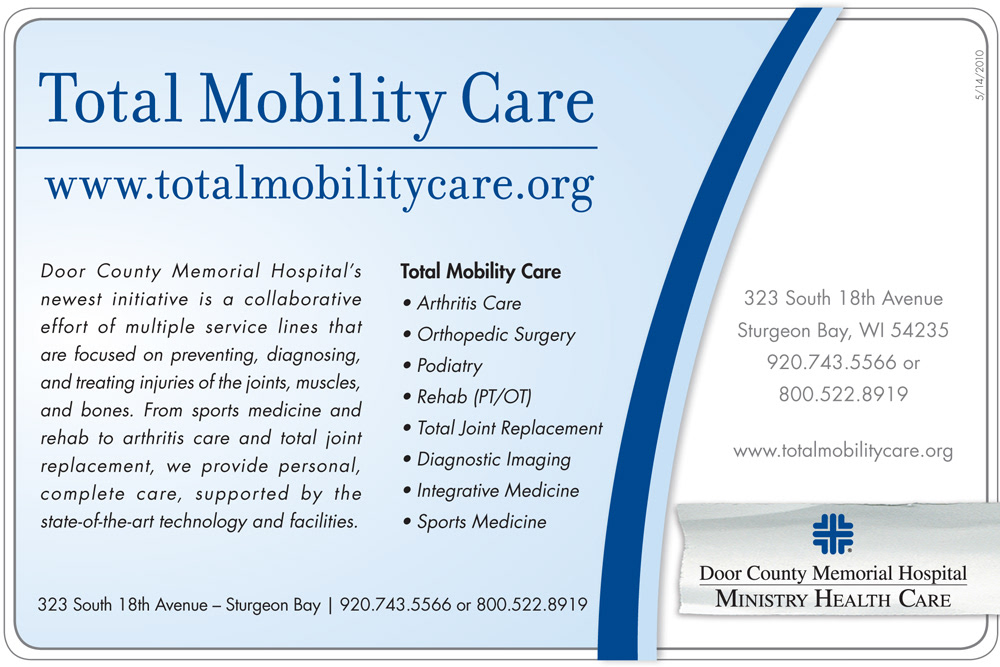 Total Mobility Care

www.totalmobilitycare.org

Door County Memorial Hospital's newest initiative is a collaborative effort of multiple service lines that are focused on preventing, diagnosing, and treating injuries of the joints, muscles, and bones. From sports medicine and rehab to arthritis care and total joint replacement, we provide personal, complete care, supported by the state-of-the-art technology and facilities.

Total Mobility Care
• Arthritis Care
• Orthopedic Surgery
• Podiatry
• Rehab (PT/OT)
• Total Joint Replacement
• Diagnostic Imaging
• Integrative Medicine
• Sports Medicine

323 South 18th Avenue – Sturgeon Bay | 920.743.5566 or 800.522.8919

5/14/2010

323 South 18th Avenue
Sturgeon Bay, WI 54235
920.743.5566 or
800.522.8919

www.totalmobilitycare.org

Door County Memorial Hospital
MINISTRY HEALTH CARE